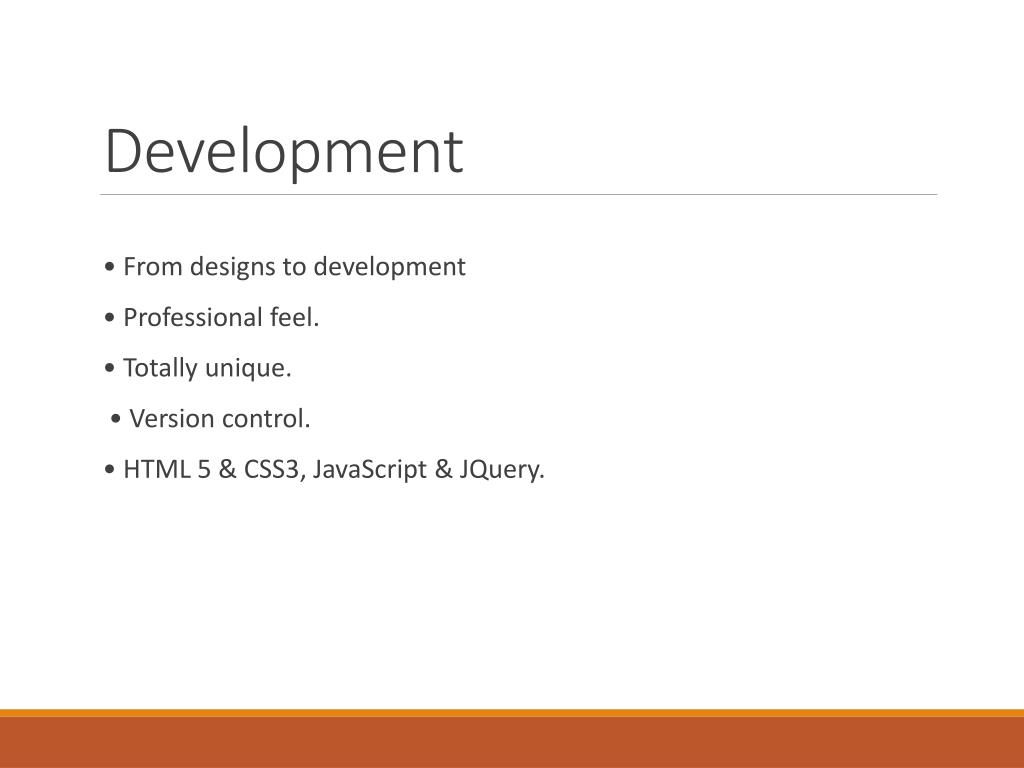 Development

• From designs to development

• Professional feel.

• Totally unique.

• Version control.

• HTML 5 & CSS3, JavaScript & JQuery.